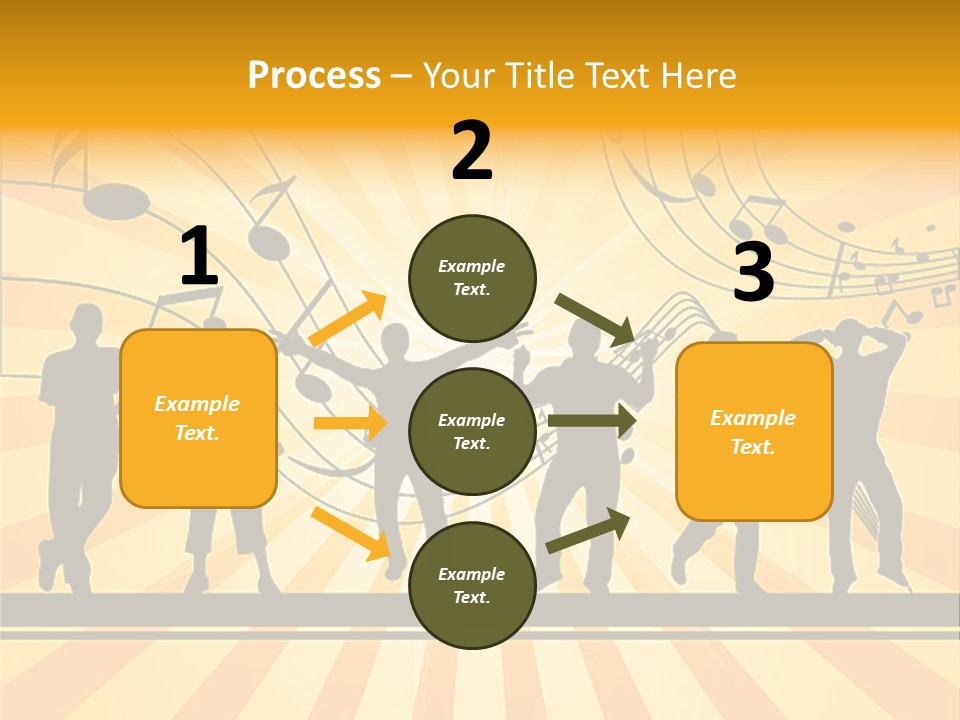 Process – Your Title Text Here

1

Example Text.

2

Example Text.

Example Text.

Example Text.

3

Example Text.